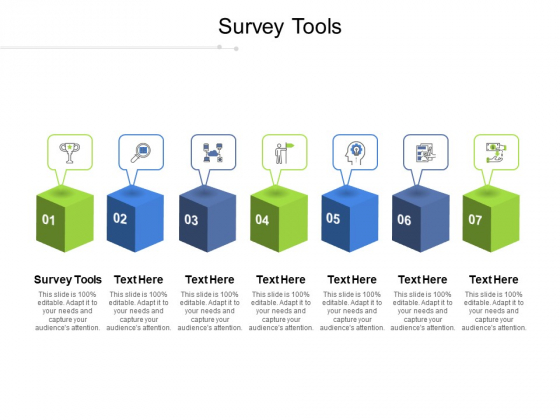 Survey Tools

01

02

03

04

05

06

07

Survey Tools
This slide is 100% editable. Adapt it to your needs and capture your audience's attention.

Text Here
This slide is 100% editable. Adapt it to your needs and capture your audience's attention.

Text Here
This slide is 100% editable. Adapt it to your needs and capture your audience's attention.

Text Here
This slide is 100% editable. Adapt it to your needs and capture your audience's attention.

Text Here
This slide is 100% editable. Adapt it to your needs and capture your audience's attention.

Text Here
This slide is 100% editable. Adapt it to your needs and capture your audience's attention.

Text Here
This slide is 100% editable. Adapt it to your needs and capture your audience's attention.